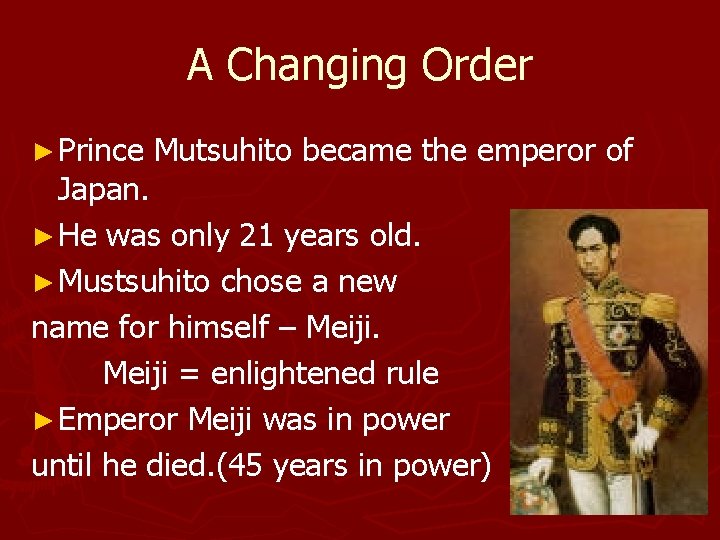 A Changing Order

►Prince Mutsuhito became the emperor of Japan.

►He was only 21 years old.

►Mustsuhito chose a new name for himself – Meiji.

Meiji = enlightened rule

►Emperor Meiji was in power until he died.(45 years in power)